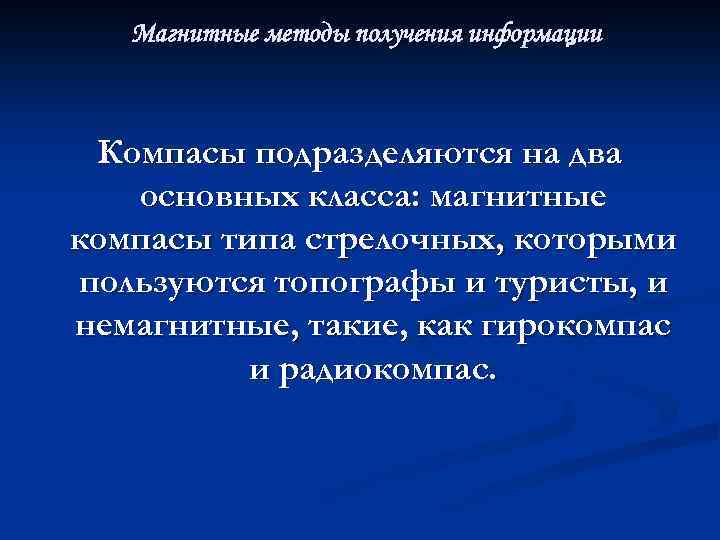 Магнитные методы получения информации

Компасы подразделяются на два основных класса: магнитные компасы типа стрелочных, которыми пользуются топографы и туристы, и немагнитные, такие, как гирокомпас и радиокомпас.